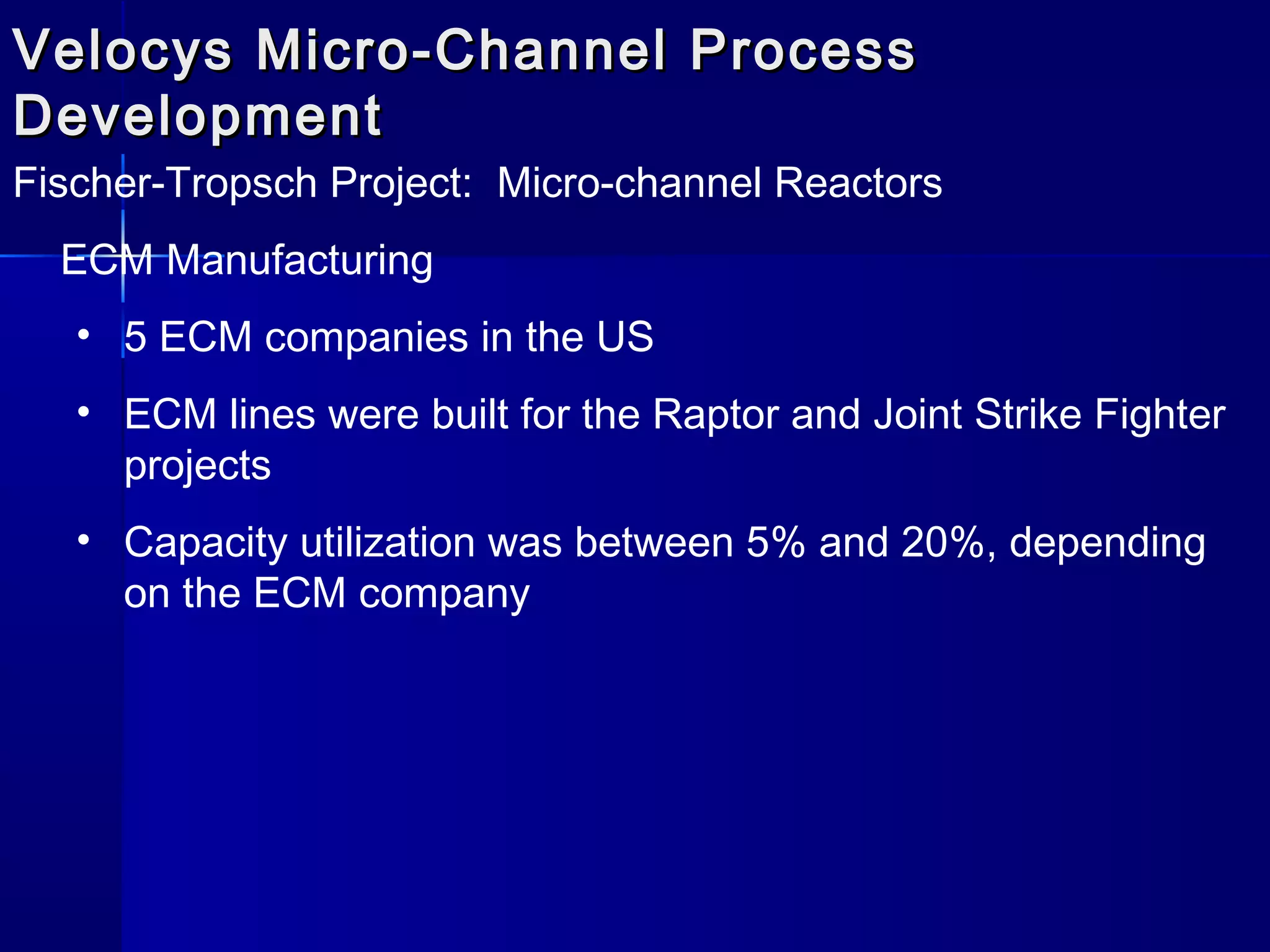 Velocys Micro-Channel Process Development

Fischer-Tropsch Project: Micro-channel Reactors

ECM Manufacturing

• 5 ECM companies in the US

• ECM lines were built for the Raptor and Joint Strike Fighter projects

• Capacity utilization was between 5% and 20%, depending on the ECM company